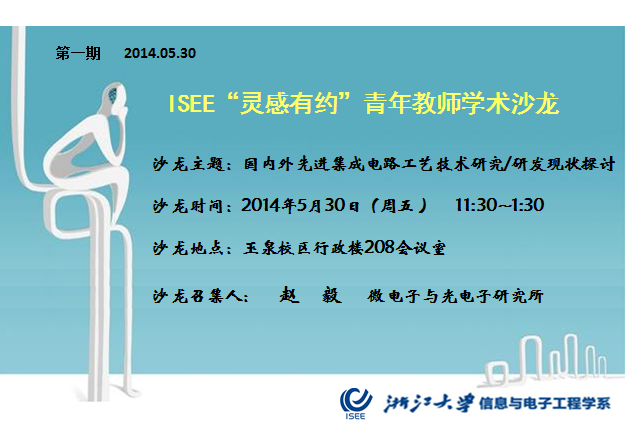 第一期 2014.05.30

ISEE“灵感有约”青年教师学术沙龙

沙龙主题：国内外先进集成电路工艺技术研究/研发现状探讨

沙龙时间：2014年5月30日（周五） 11:30~1:30

沙龙地点：玉泉校区行政楼208会议室

沙龙召集人： 赵 毅 微电子与光电子研究所

ISEE 浙江大学 信息与电子工程学系